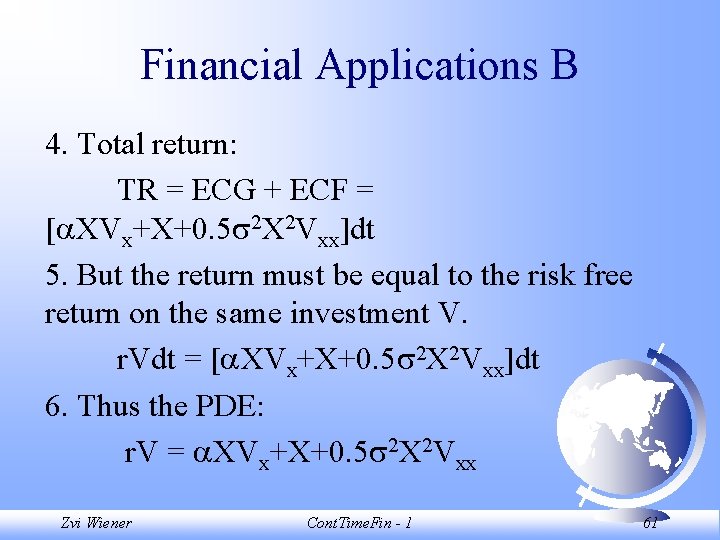 Financial Applications B

4. Total return:

TR = ECG + ECF = $[\alpha XV_x+X+0.5\sigma^2X^2V_{xx}]dt$

5. But the return must be equal to the risk free return on the same investment V.

$rVdt = [\alpha XV_x+X+0.5\sigma^2X^2V_{xx}]dt$

6. Thus the PDE:

$rV = \alpha XV_x+X+0.5\sigma^2X^2V_{xx}$

Zvi Wiener

ContTimeFin - 1

61